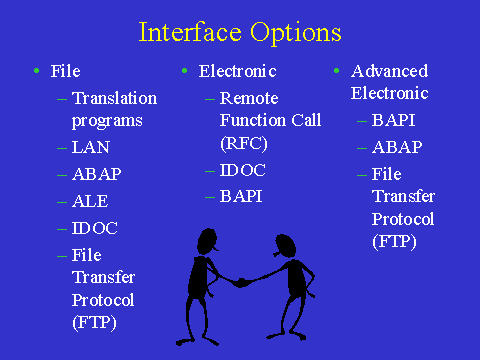 Interface Options

• File
– Translation programs
– LAN
– ABAP
– ALE
– IDOC
– File Transfer Protocol (FTP)

• Electronic
– Remote Function Call (RFC)
– IDOC
– BAPI

• Advanced Electronic
– BAPI
– ABAP
– File Transfer Protocol (FTP)